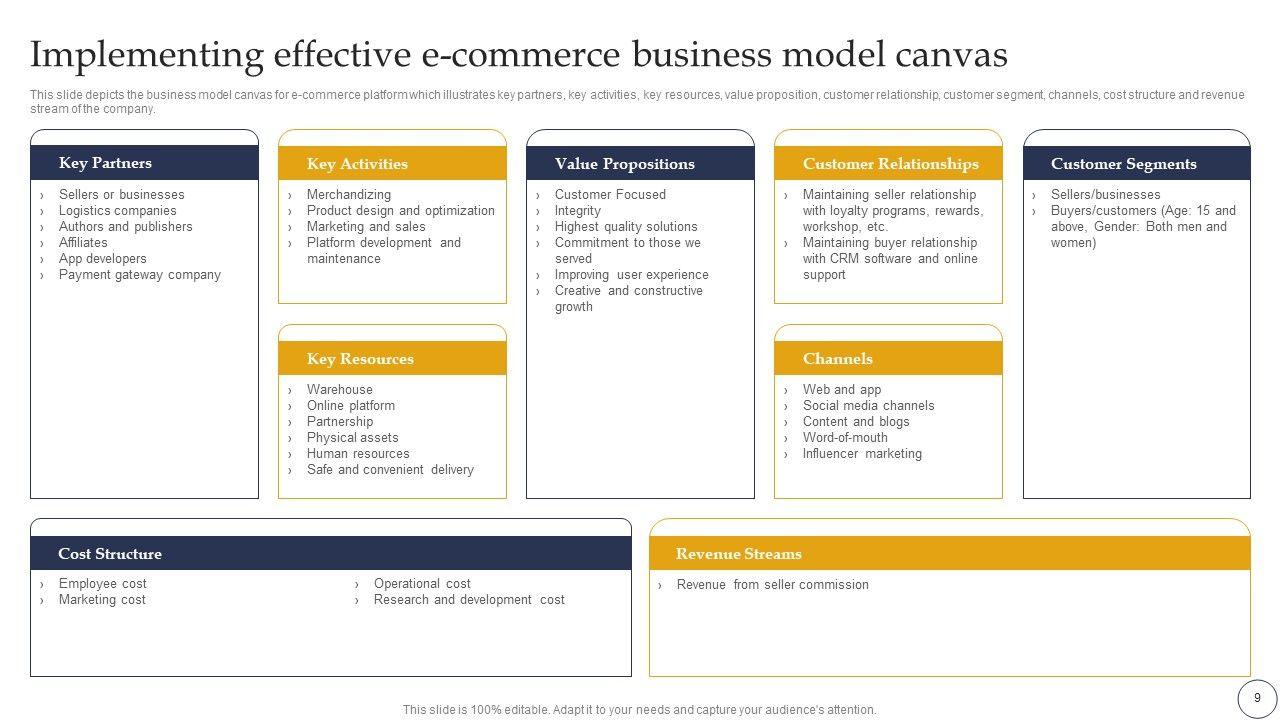 Implementing effective e-commerce business model canvas

This slide depicts the business model canvas for e-commerce platform which illustrates key partners, key activities, key resources, value proposition, customer relationship, customer segment, channels, cost structure and revenue stream of the company.

Key Partners
› Sellers or businesses
› Logistics companies
› Authors and publishers
› Affiliates
› App developers
› Payment gateway company

Key Activities
› Merchandizing
› Product design and optimization
› Marketing and sales
› Platform development and maintenance

Key Resources
› Warehouse
› Online platform
› Partnership
› Physical assets
› Human resources
› Safe and convenient delivery

Value Propositions
› Customer Focused
› Integrity
› Highest quality solutions
› Commitment to those we served
› Improving user experience
› Creative and constructive growth

Customer Relationships
› Maintaining seller relationship with loyalty programs, rewards, workshop, etc.
› Maintaining buyer relationship with CRM software and online support

Channels
› Web and app
› Social media channels
› Content and blogs
› Word-of-mouth
› Influencer marketing

Customer Segments
› Sellers/businesses
› Buyers/customers (Age: 15 and above, Gender: Both men and women)

Cost Structure
› Employee cost
› Marketing cost
› Operational cost
› Research and development cost

Revenue Streams
› Revenue from seller commission

This slide is 100% editable. Adapt it to your needs and capture your audience's attention.

9